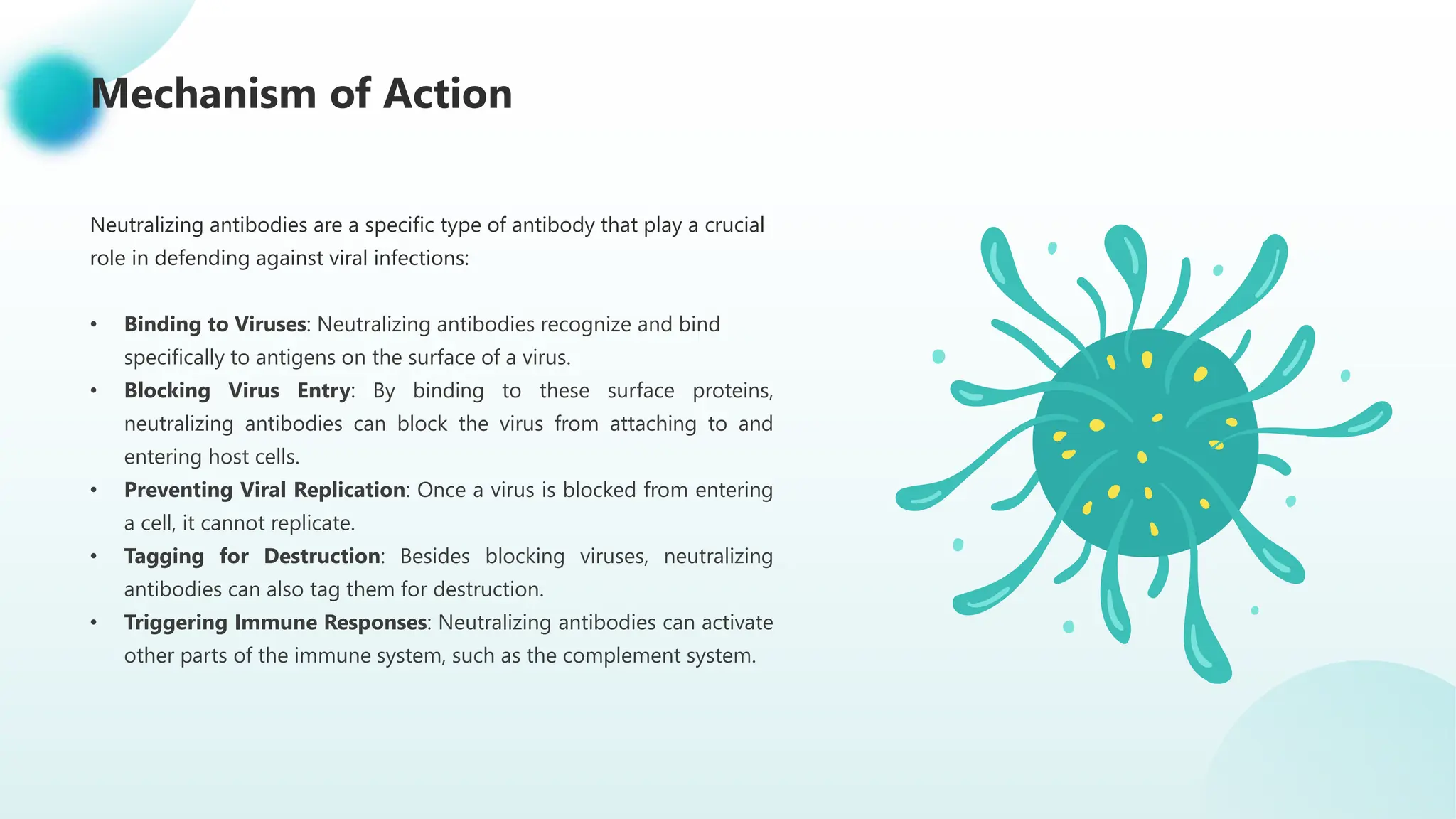 Mechanism of Action

Neutralizing antibodies are a specific type of antibody that play a crucial role in defending against viral infections:

• Binding to Viruses: Neutralizing antibodies recognize and bind specifically to antigens on the surface of a virus.
• Blocking Virus Entry: By binding to these surface proteins, neutralizing antibodies can block the virus from attaching to and entering host cells.
• Preventing Viral Replication: Once a virus is blocked from entering a cell, it cannot replicate.
• Tagging for Destruction: Besides blocking viruses, neutralizing antibodies can also tag them for destruction.
• Triggering Immune Responses: Neutralizing antibodies can activate other parts of the immune system, such as the complement system.